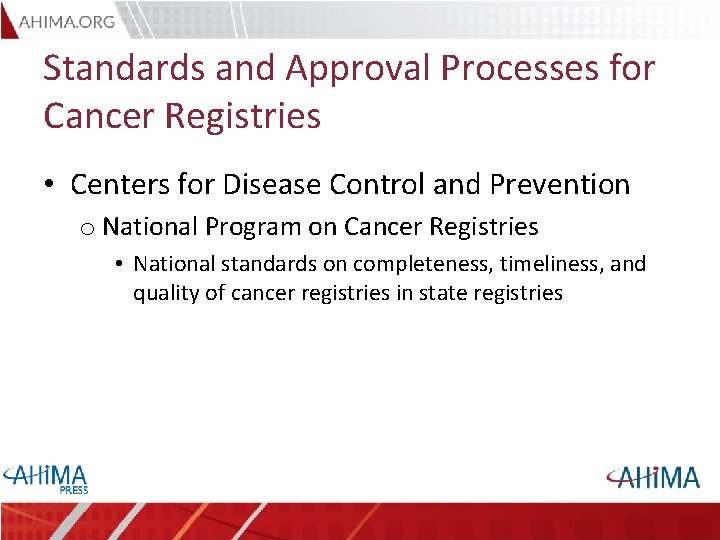 AHIMA.ORG

Standards and Approval Processes for Cancer Registries

• Centers for Disease Control and Prevention
  o National Program on Cancer Registries
    • National standards on completeness, timeliness, and quality of cancer registries in state registries

AHIMA PRESS

AHIMA